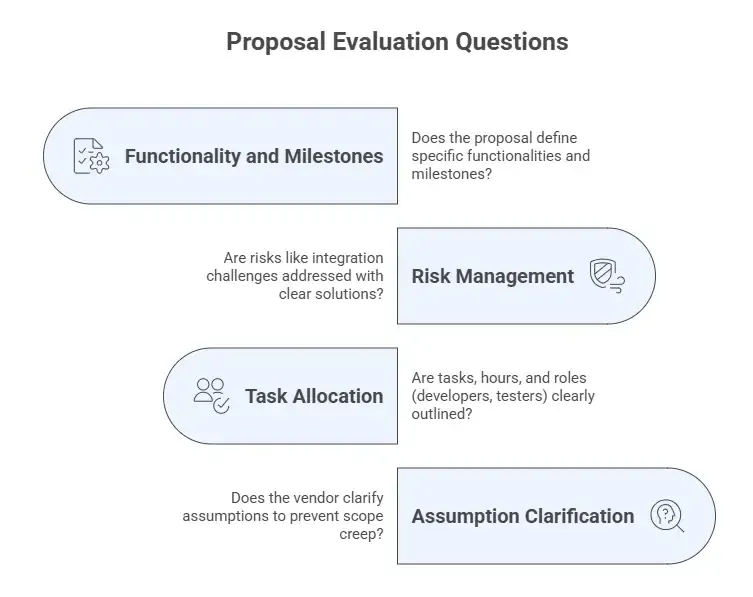 Proposal Evaluation Questions

Functionality and Milestones

Does the proposal define specific functionalities and milestones?

Are risks like integration challenges addressed with clear solutions?

Risk Management

Task Allocation

Are tasks, hours, and roles (developers, testers) clearly outlined?

Does the vendor clarify assumptions to prevent scope creep?

Assumption Clarification